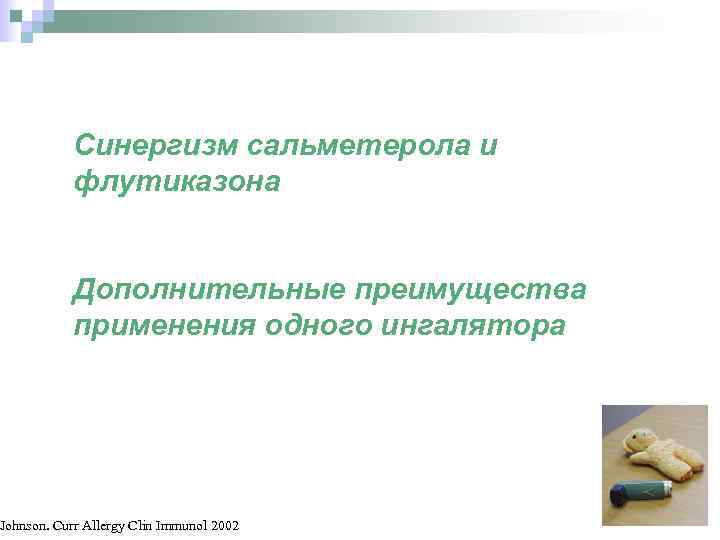 Синергизм сальметерола и флутиказона

Дополнительные преимущества применения одного ингалятора

Johnson. Curr Allergy Clin Immunol 2002